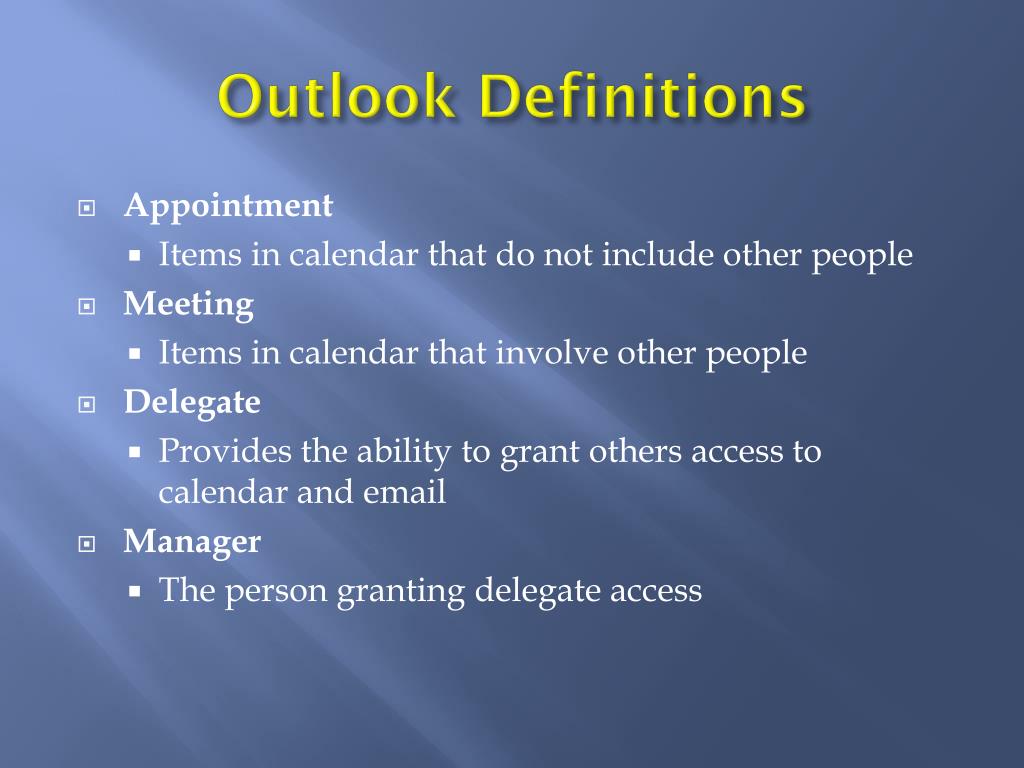 Outlook Definitions

Appointment
Items in calendar that do not include other people
Meeting
Items in calendar that involve other people
Delegate
Provides the ability to grant others access to calendar and email
Manager
The person granting delegate access